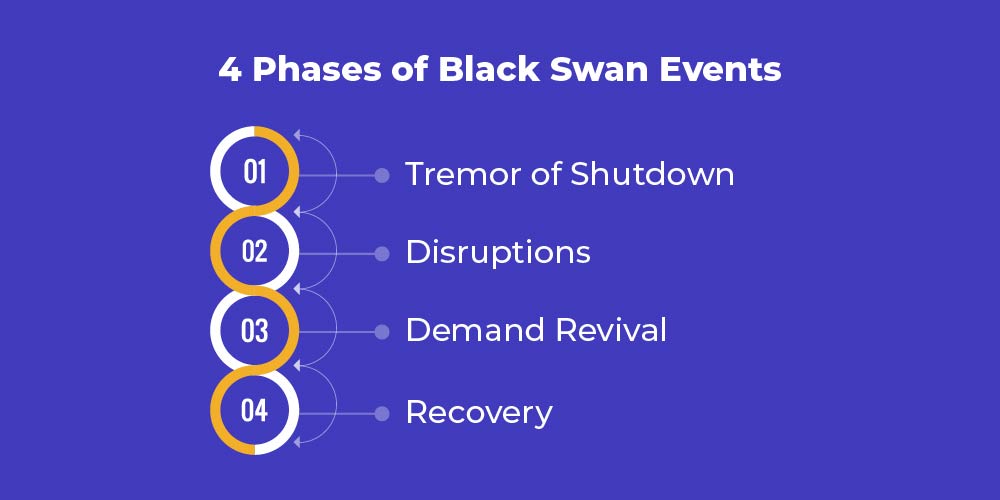 4 Phases of Black Swan Events

01 Tremor of Shutdown

02 Disruptions

03 Demand Revival

04 Recovery